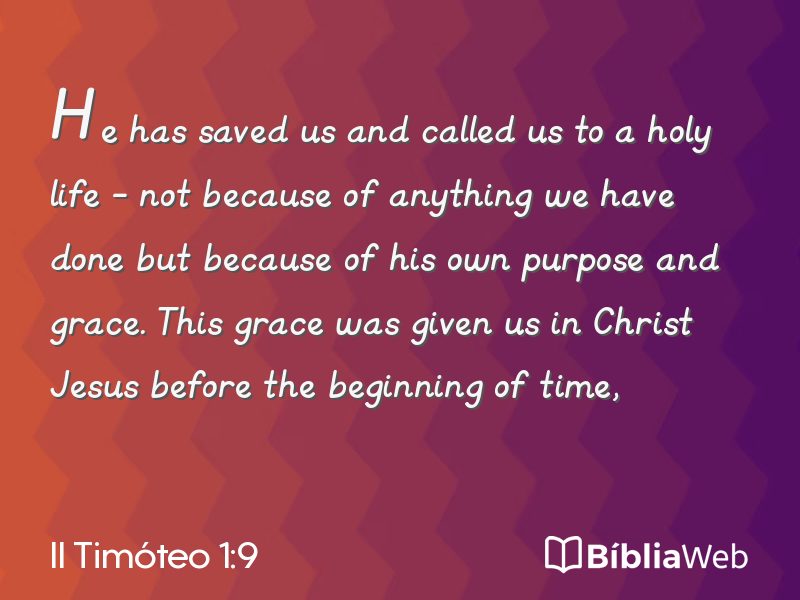 He has saved us and called us to a holy life – not because of anything we have done but because of his own purpose and grace. This grace was given us in Christ Jesus before the beginning of time,

II Timóteo 1:9

BíbliaWeb